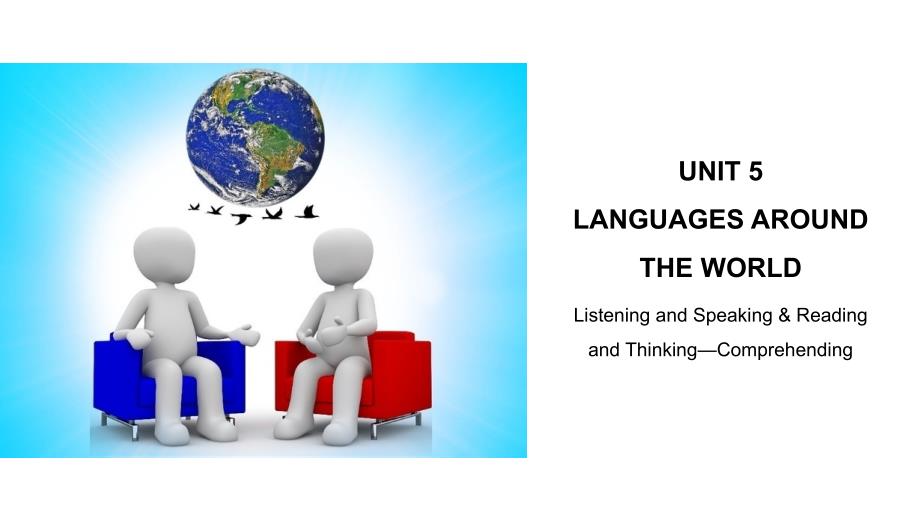 UNIT 5

LANGUAGES AROUND THE WORLD

Listening and Speaking & Reading and Thinking—Comprehending